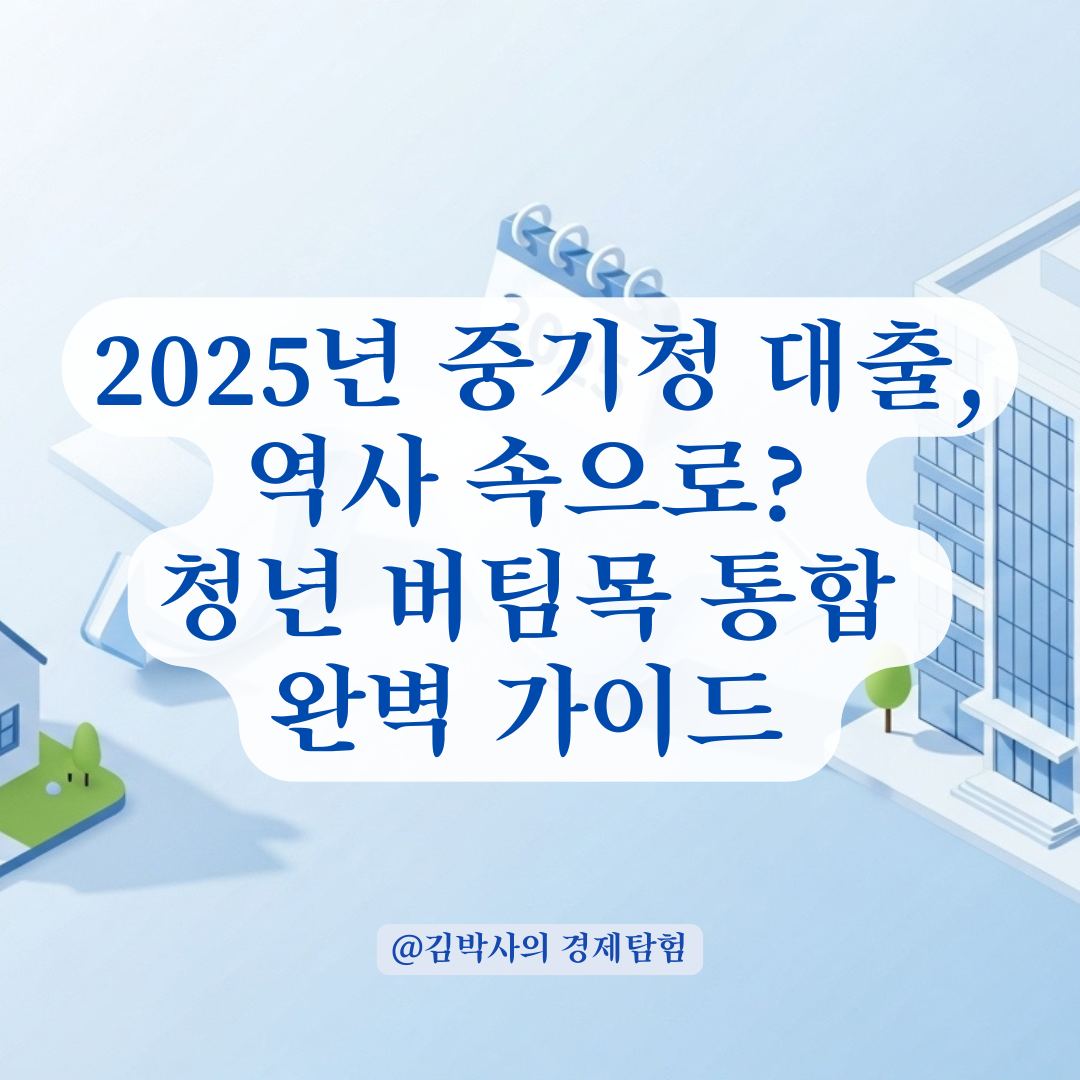 2025년 중기청 대출, 역사 속으로? 청년 버팀목 통합 완벽 가이드

@김박사의 경제탐험